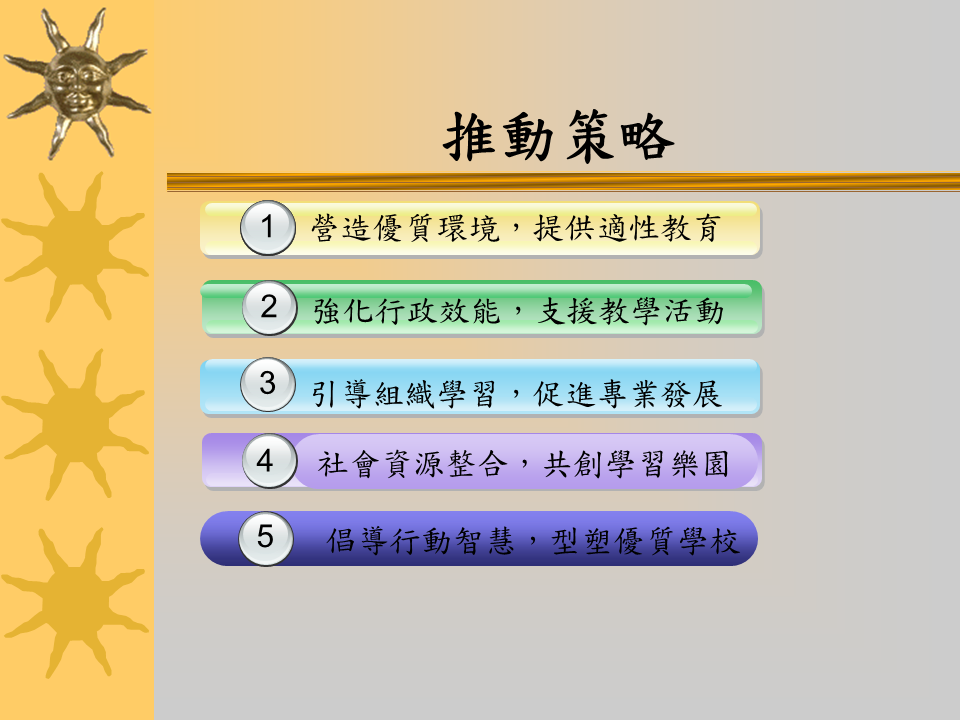 推動策略

1 營造優質環境，提供適性教育

2 強化行政效能，支援教學活動

3 引導組織學習，促進專業發展

4 社會資源整合，共創學習樂園

5 倡導行動智慧，型塑優質學校